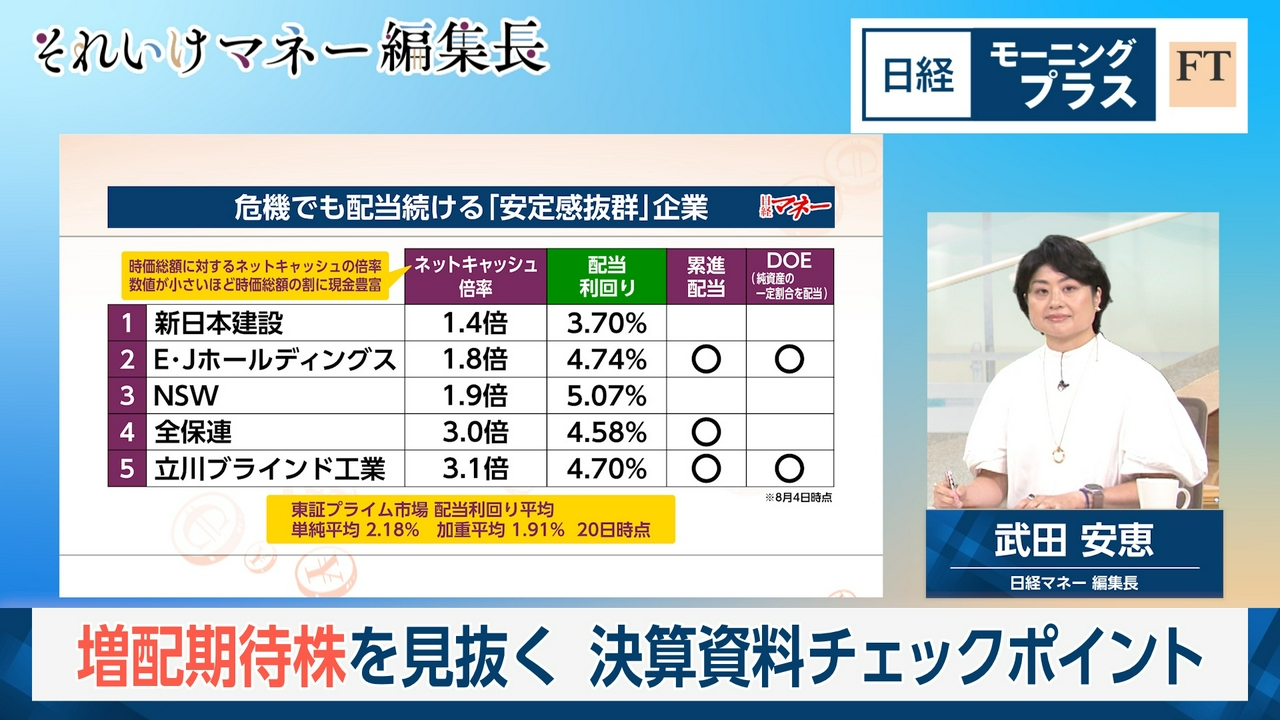 それいけマネー編集長

日経 モーニングプラス FT

危機でも配当続ける「安定感抜群」企業

日経マネー

時価総額に対するネットキャッシュの倍率
数値が小さいほど時価総額の割に現金豊富

| | | ネットキャッシュ倍率 | 配当利回り | 累進配当 | DOE（純資産の一定割合を配当） |
|---|---|---|---|---|---|
| 1 | 新日本建設 | 1.4倍 | 3.70% | | |
| 2 | E･Jホールディングス | 1.8倍 | 4.74% | ○ | ○ |
| 3 | NSW | 1.9倍 | 5.07% | | |
| 4 | 全保連 | 3.0倍 | 4.58% | ○ | |
| 5 | 立川ブラインド工業 | 3.1倍 | 4.70% | ○ | ○ |

※8月4日時点

東証プライム市場 配当利回り平均
単純平均 2.18% 加重平均 1.91% 20日時点

武田 安恵
日経マネー 編集長

増配期待株を見抜く 決算資料チェックポイント